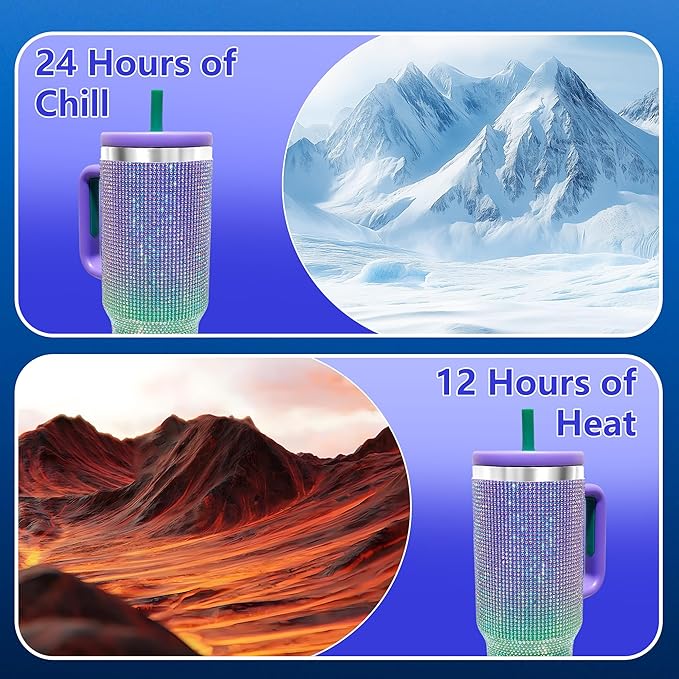 24 Hours of Chill

12 Hours of Heat